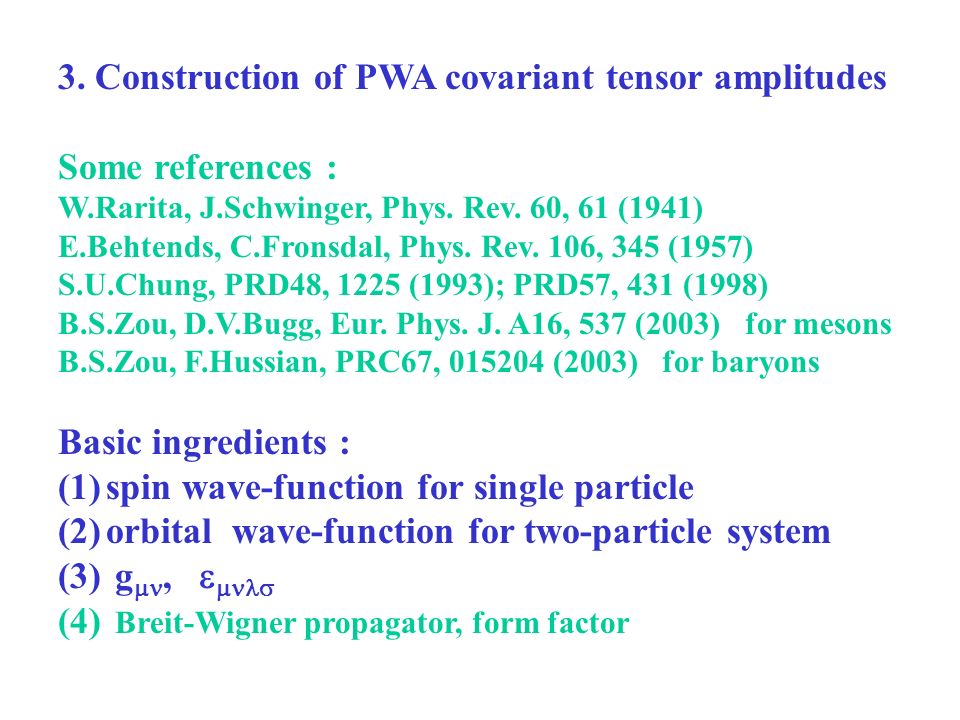 3. Construction of PWA covariant tensor amplitudes

Some references :
W.Rarita, J.Schwinger, Phys. Rev. 60, 61 (1941)
E.Behtends, C.Fronsdal, Phys. Rev. 106, 345 (1957)
S.U.Chung, PRD48, 1225 (1993); PRD57, 431 (1998)
B.S.Zou, D.V.Bugg, Eur. Phys. J. A16, 537 (2003) for mesons
B.S.Zou, F.Hussian, PRC67, 015204 (2003) for baryons

Basic ingredients :
(1) spin wave-function for single particle
(2) orbital wave-function for two-particle system
(3) $g_{\mu\nu}$, $\varepsilon_{\mu\nu\lambda\sigma}$
(4) Breit-Wigner propagator, form factor